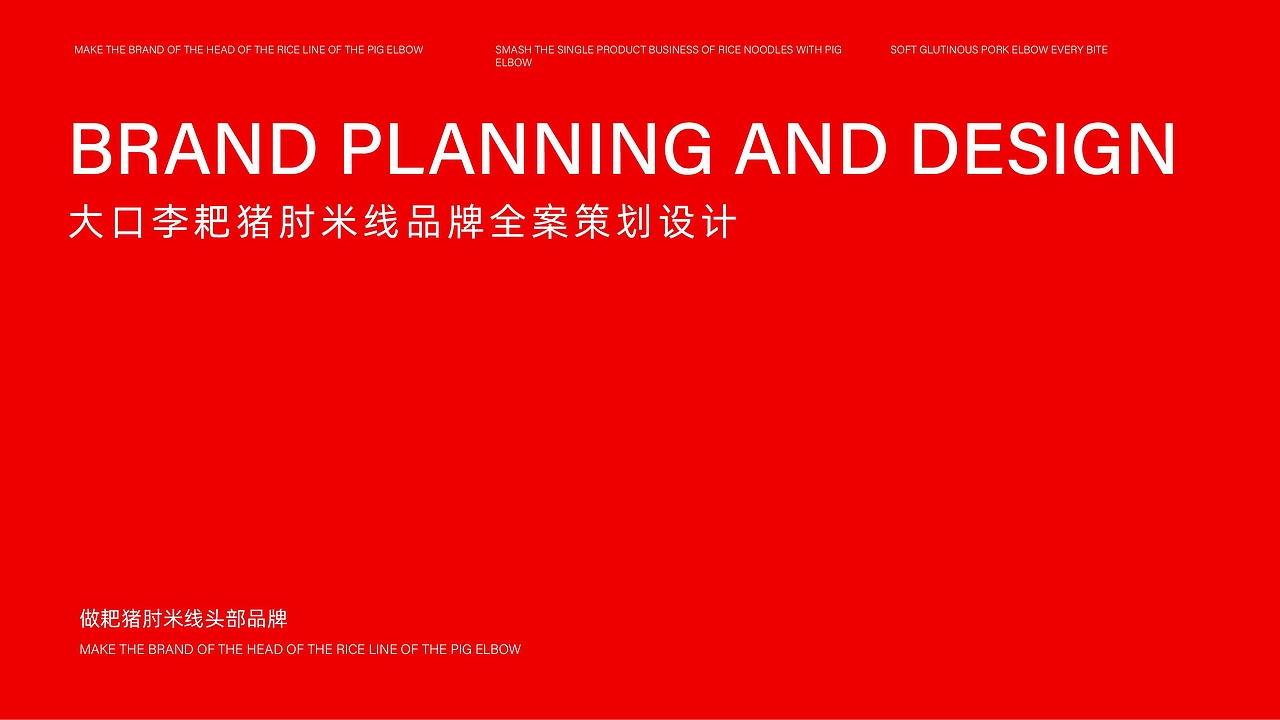 MAKE THE BRAND OF THE HEAD OF THE RICE LINE OF THE PIG ELBOW

SMASH THE SINGLE PRODUCT BUSINESS OF RICE NOODLES WITH PIG ELBOW

SOFT GLUTINOUS PORK ELBOW EVERY BITE

BRAND PLANNING AND DESIGN

大口李耙猪肘米线品牌全案策划设计

做耙猪肘米线头部品牌

MAKE THE BRAND OF THE HEAD OF THE RICE LINE OF THE PIG ELBOW